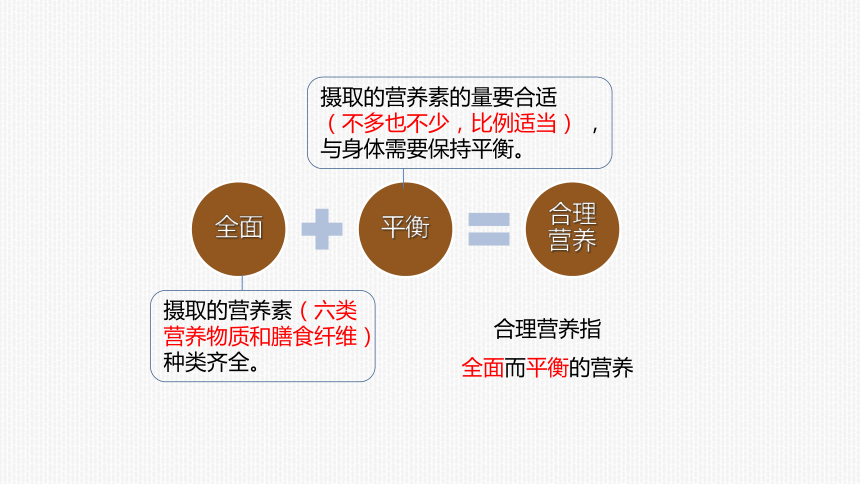 摄取的营养素的量要合适（不多也不少，比例适当），与身体需要保持平衡。

全面

平衡

合理营养

摄取的营养素（六类营养物质和膳食纤维）种类齐全。

合理营养指

全面而平衡的营养